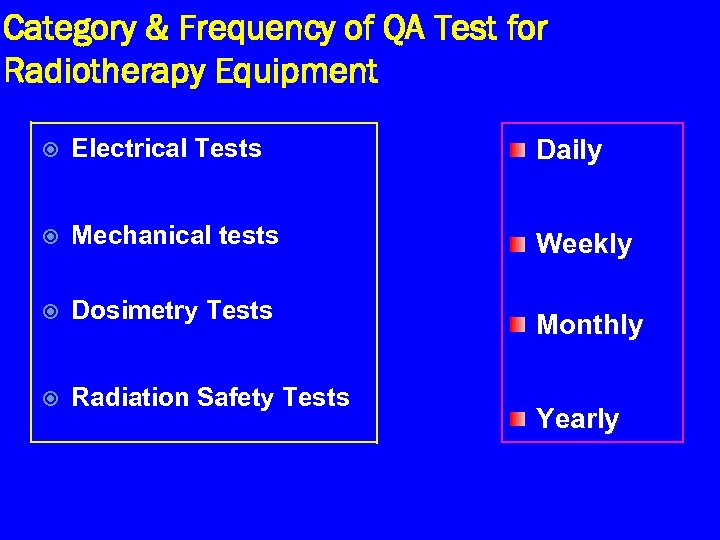 Category & Frequency of QA Test for Radiotherapy Equipment

Electrical Tests

Mechanical tests

Dosimetry Tests

Radiation Safety Tests

Daily

Weekly

Monthly

Yearly